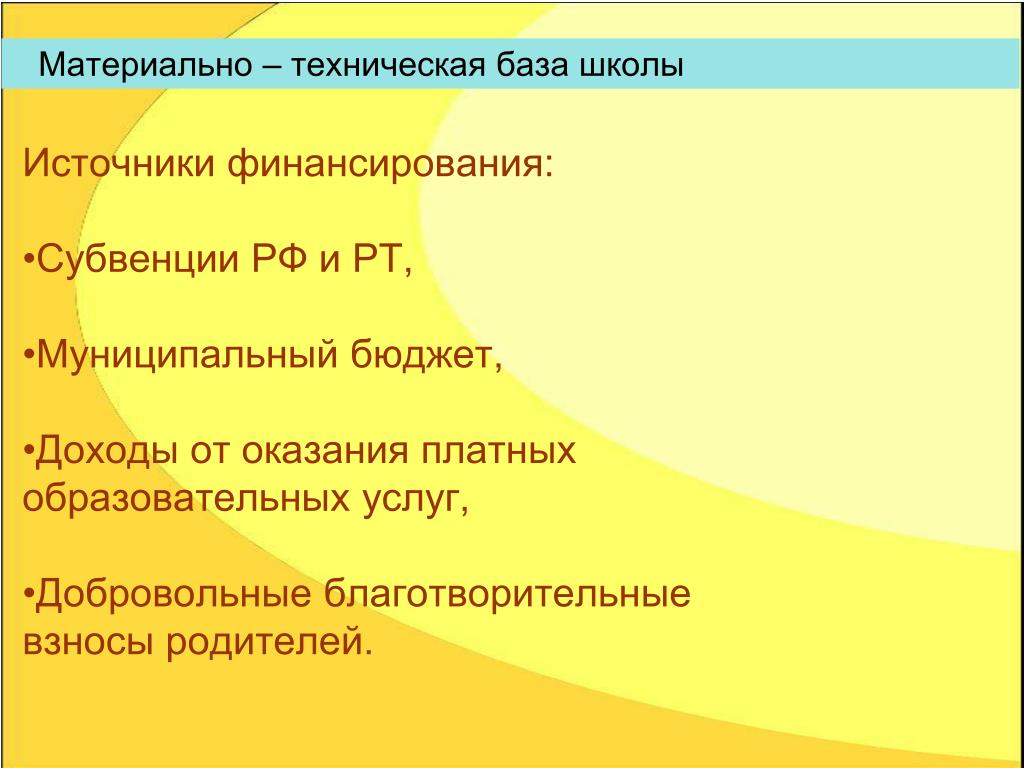 Материально – техническая база школы

Источники финансирования:

•Субвенции РФ и РТ,

•Муниципальный бюджет,

•Доходы от оказания платных образовательных услуг,

•Добровольные благотворительные взносы родителей.